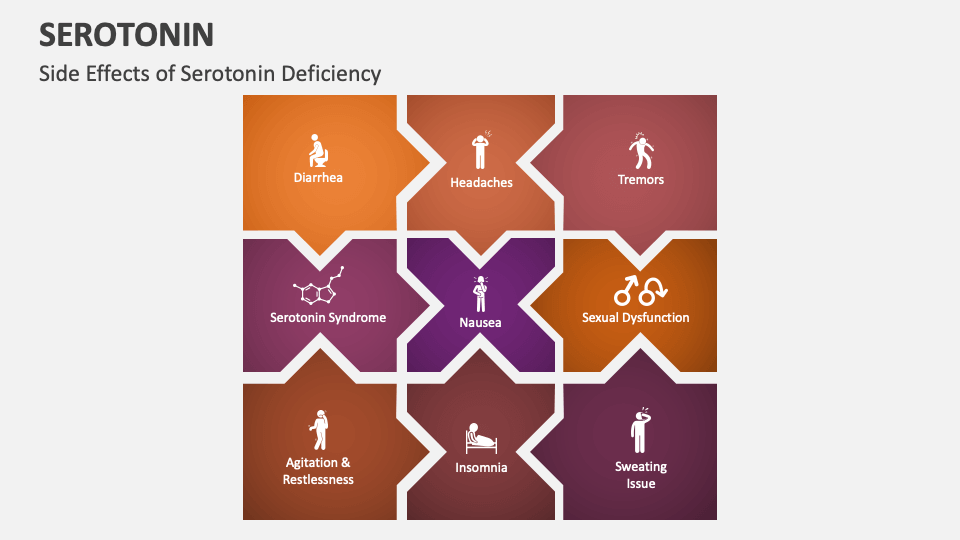 SEROTONIN

Side Effects of Serotonin Deficiency

Diarrhea

Headaches

Tremors

Serotonin Syndrome

Nausea

Sexual Dysfunction

Agitation & Restlessness

Insomnia

Sweating Issue